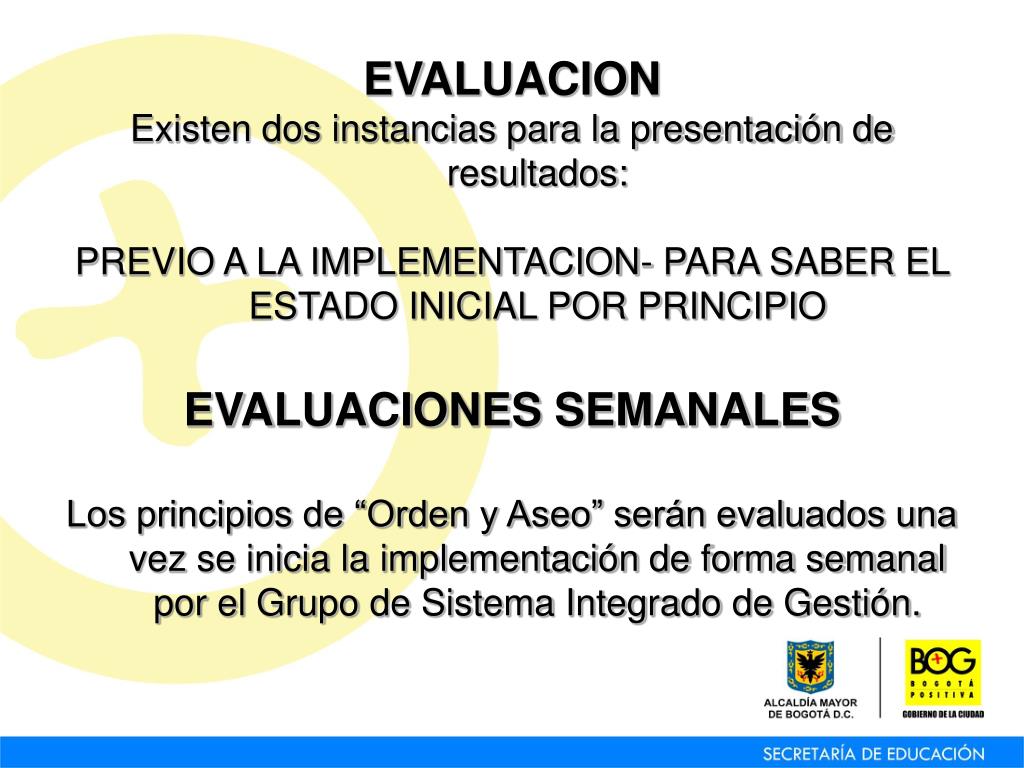 EVALUACION
Existen dos instancias para la presentación de resultados:

PREVIO A LA IMPLEMENTACION- PARA SABER EL ESTADO INICIAL POR PRINCIPIO

EVALUACIONES SEMANALES

Los principios de “Orden y Aseo” serán evaluados una vez se inicia la implementación de forma semanal por el Grupo de Sistema Integrado de Gestión.

ALCALDÍA MAYOR DE BOGOTÁ D.C.

BOG BOGOTÁ POSITIVA
GOBIERNO DE LA CIUDAD

SECRETARÍA DE EDUCACIÓN